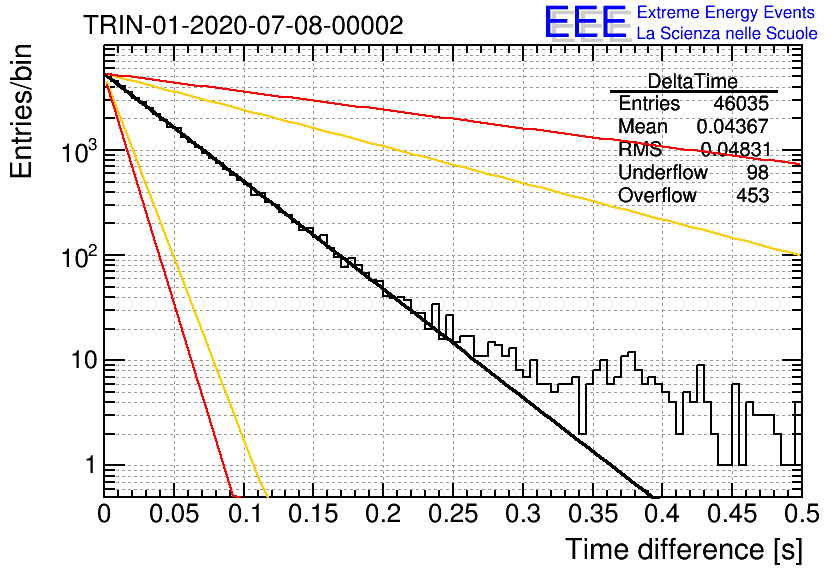 TRIN-01-2020-07-08-00002

EEE Extreme Energy Events
La Scienza nelle Scuole

| DeltaTime | |
|---|---|
| Entries | 46035 |
| Mean | 0.04367 |
| RMS | 0.04831 |
| Underflow | 98 |
| Overflow | 453 |

Entries/bin

$10^3$

$10^2$

10

1

0 0.05 0.1 0.15 0.2 0.25 0.3 0.35 0.4 0.45 0.5

Time difference [s]